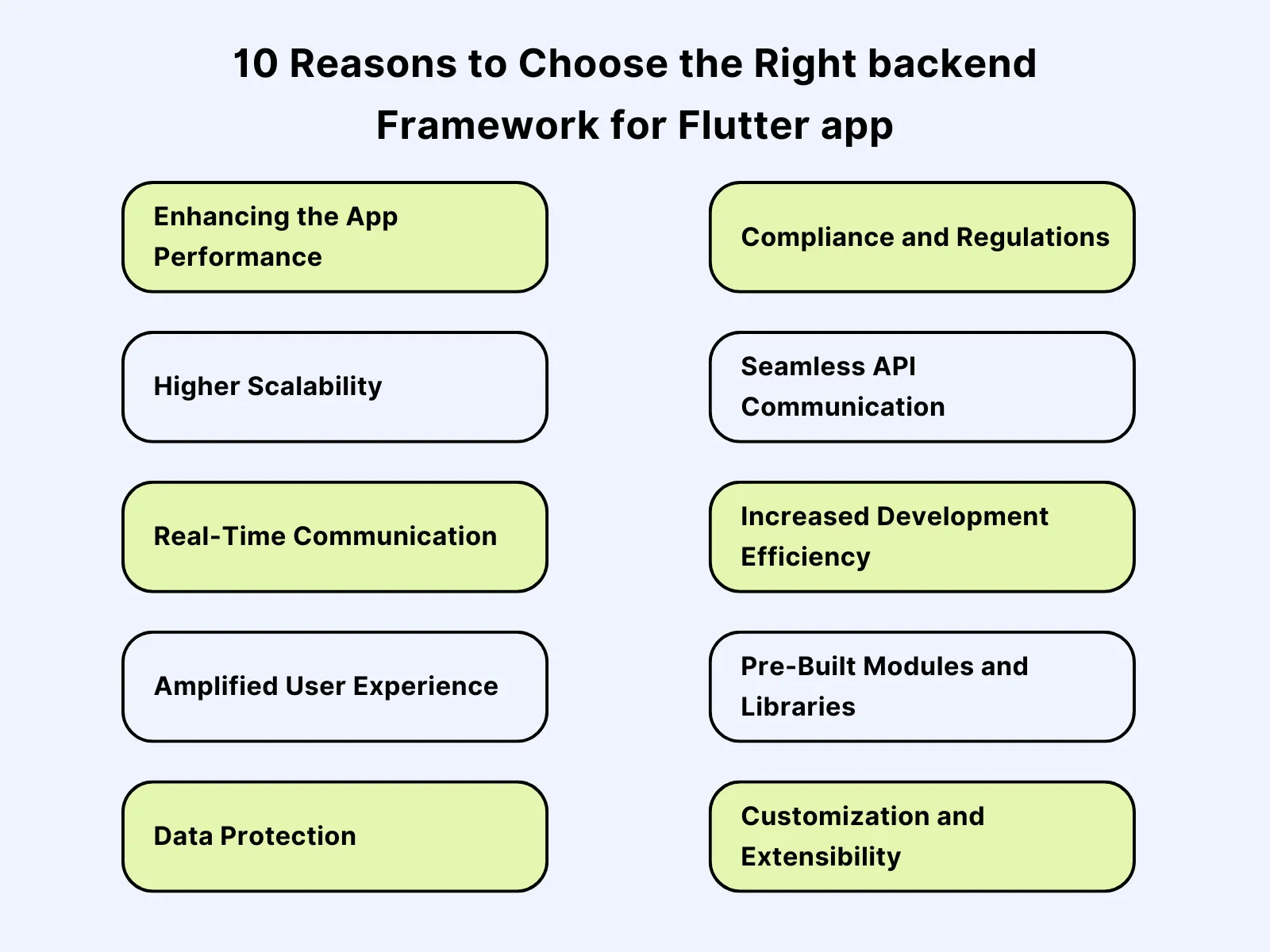 10 Reasons to Choose the Right backend Framework for Flutter app

Enhancing the App Performance

Higher Scalability

Real-Time Communication

Amplified User Experience

Data Protection

Compliance and Regulations

Seamless API Communication

Increased Development Efficiency

Pre-Built Modules and Libraries

Customization and Extensibility